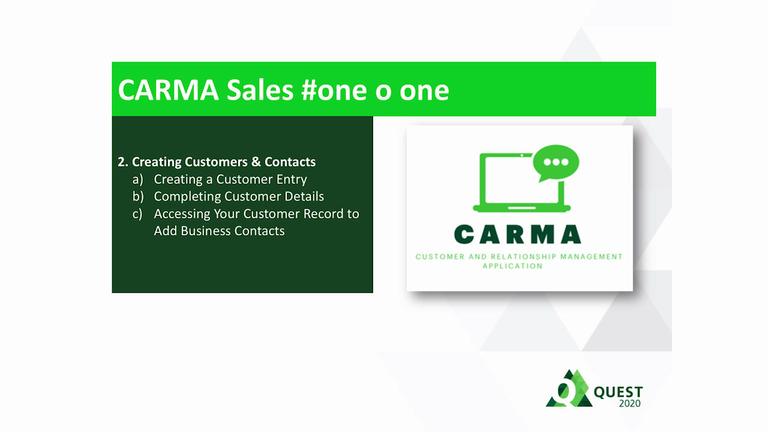 CARMA Sales #one o one

2. Creating Customers & Contacts
a) Creating a Customer Entry
b) Completing Customer Details
c) Accessing Your Customer Record to Add Business Contacts

CARMA
CUSTOMER AND RELATIONSHIP MANAGEMENT APPLICATION

QUEST 2020